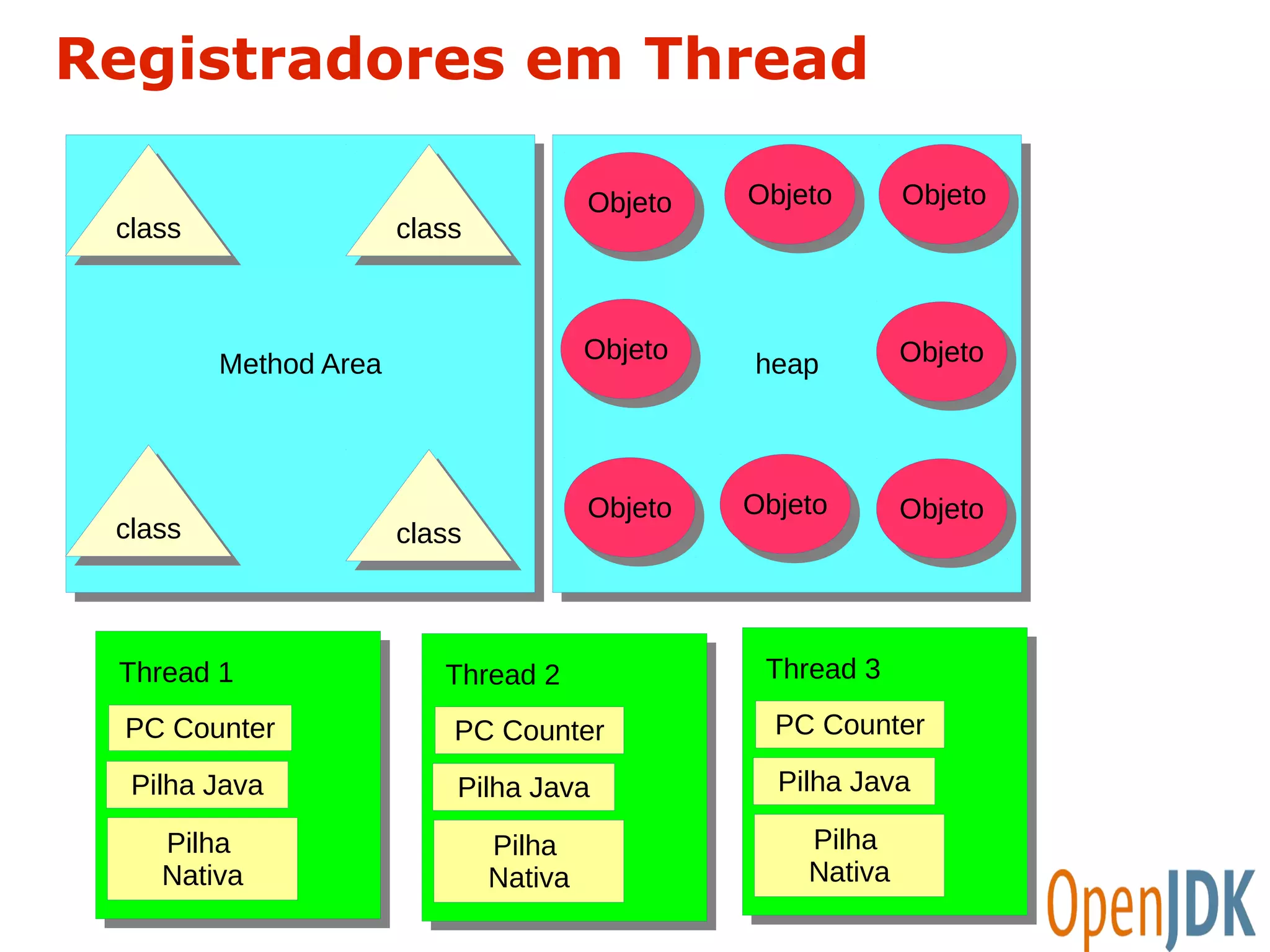 Registradores em Thread

class

class

Method Area

class

class

Objeto

Objeto

Objeto

Objeto

heap

Objeto

Objeto

Objeto

Objeto

Thread 1

PC Counter

Pilha Java

Pilha Nativa

Thread 2

PC Counter

Pilha Java

Pilha Nativa

Thread 3

PC Counter

Pilha Java

Pilha Nativa

OpenJDK